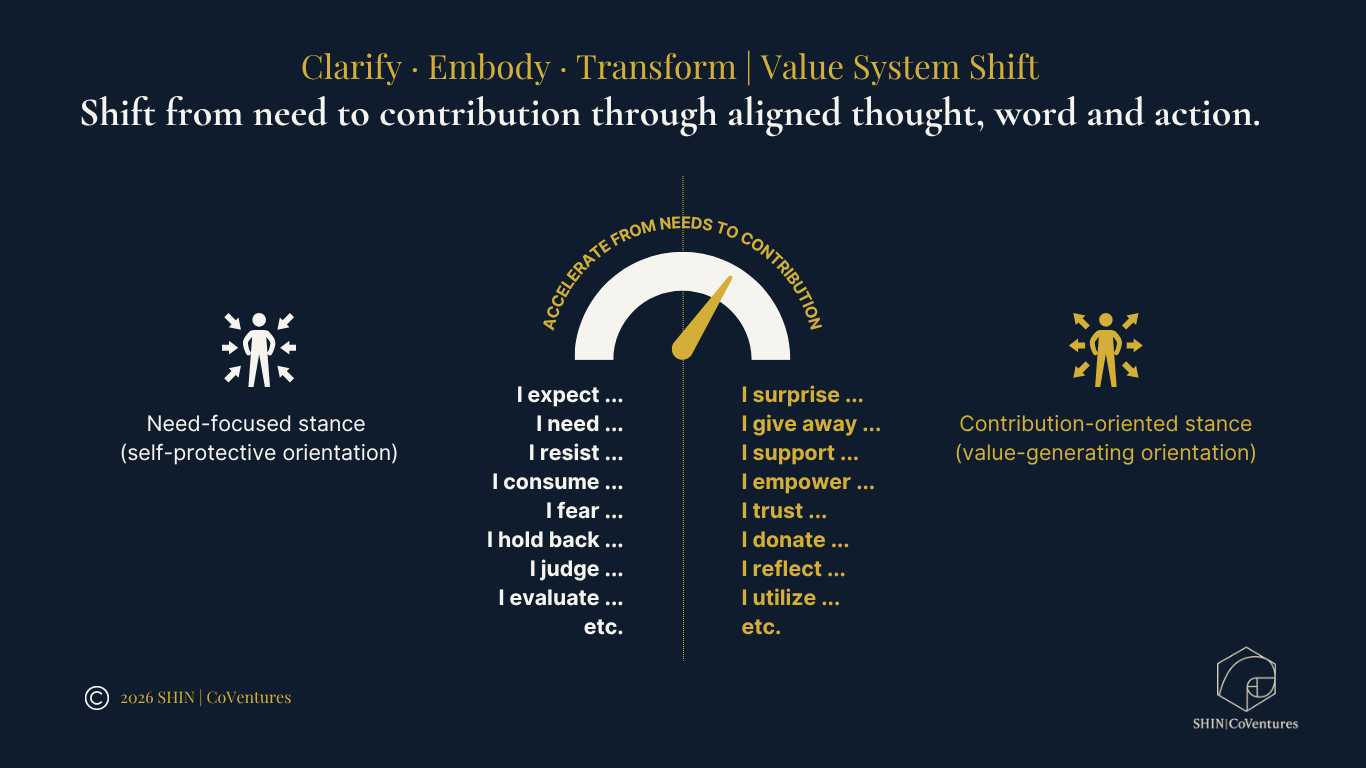 Clarify · Embody · Transform | Value System Shift
Shift from need to contribution through aligned thought, word and action.

ACCELERATE FROM NEEDS TO CONTRIBUTION

Need-focused stance
(self-protective orientation)

I expect ...
I need ...
I resist ...
I consume ...
I fear ...
I hold back ...
I judge ...
I evaluate ...
etc.

I surprise ...
I give away ...
I support ...
I empower ...
I trust ...
I donate ...
I reflect ...
I utilize ...
etc.

Contribution-oriented stance
(value-generating orientation)

© 2026 SHIN | CoVentures

SHIN|CoVentures